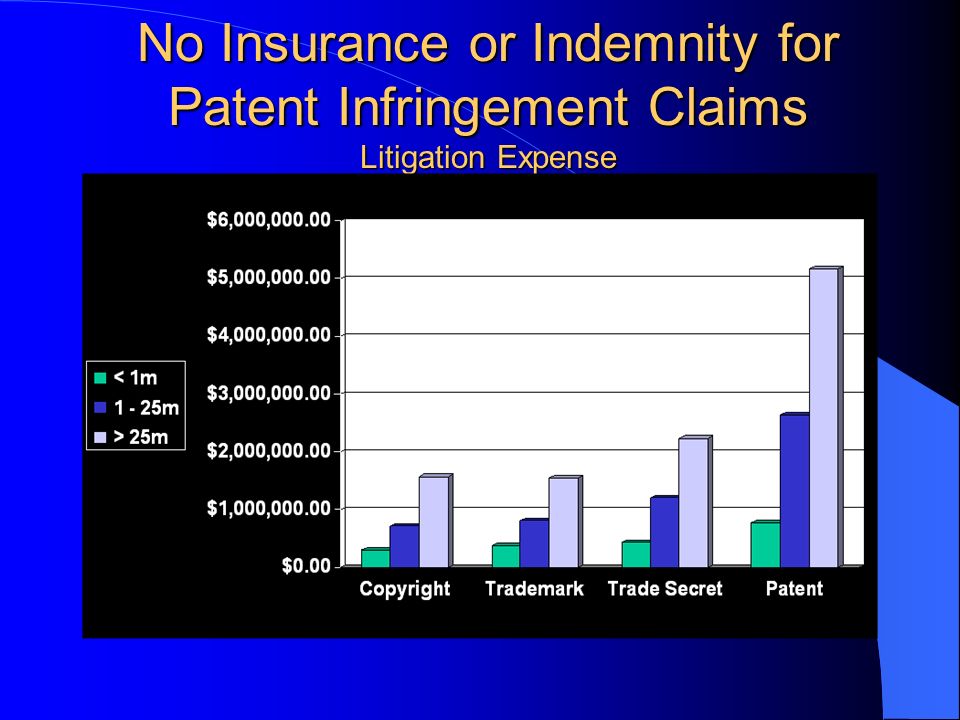 No Insurance or Indemnity for Patent Infringement Claims
Litigation Expense

$6,000,000.00
$5,000,000.00
$4,000,000.00
$3,000,000.00
$2,000,000.00
$1,000,000.00
$0.00

< 1m
1 - 25m
> 25m

Copyright
Trademark
Trade Secret
Patent